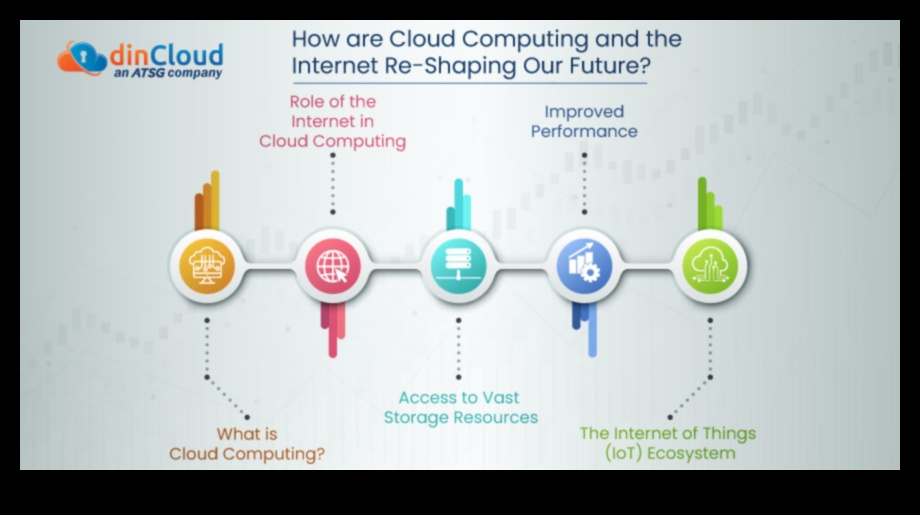 dinCloud
an ATSG company

How are Cloud Computing and the Internet Re-Shaping Our Future?

Role of the Internet in Cloud Computing

Improved Performance

What is Cloud Computing?

Access to Vast Storage Resources

The Internet of Things (IoT) Ecosystem